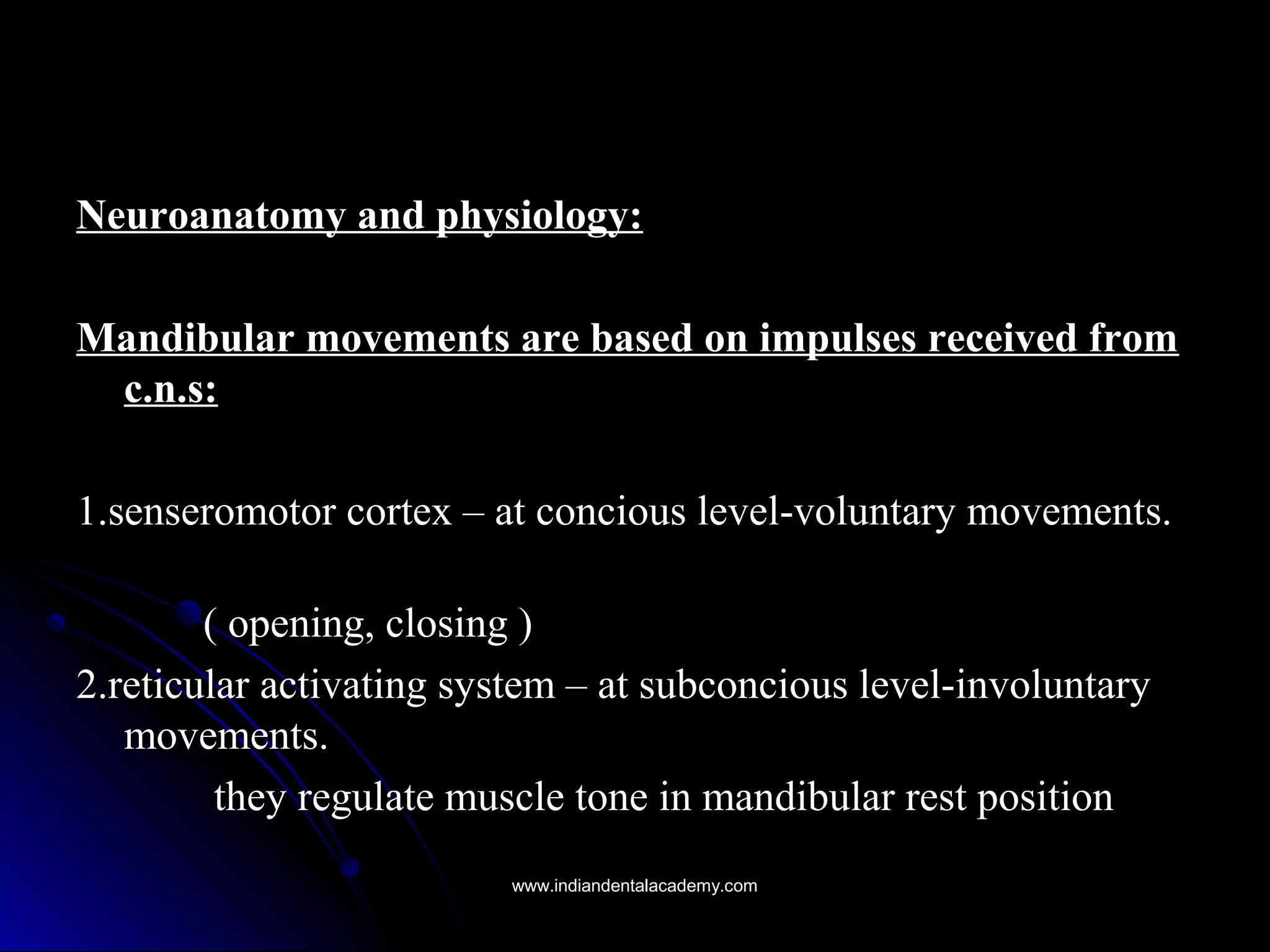 Neuroanatomy and physiology:

Mandibular movements are based on impulses received from c.n.s:

1.senseromotor cortex – at concious level-voluntary movements.

( opening, closing )

2.reticular activating system – at subconcious level-involuntary movements.

they regulate muscle tone in mandibular rest position

www.indiandentalacademy.com